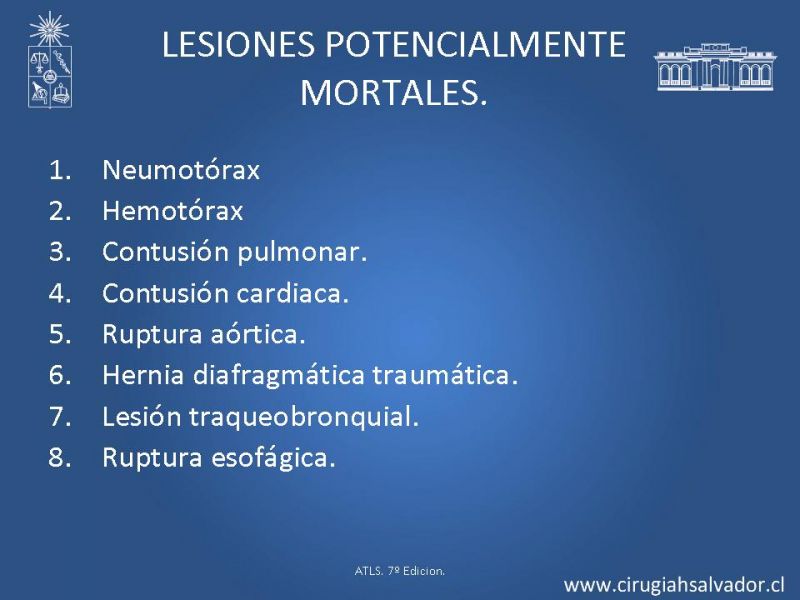 LESIONES POTENCIALMENTE MORTALES.

1. Neumotórax
2. Hemotórax
3. Contusión pulmonar.
4. Contusión cardiaca.
5. Ruptura aórtica.
6. Hernia diafragmática traumática.
7. Lesión traqueobronquial.
8. Ruptura esofágica.

ATLS. 7º Edicion.

www.cirugiahsalvador.cl